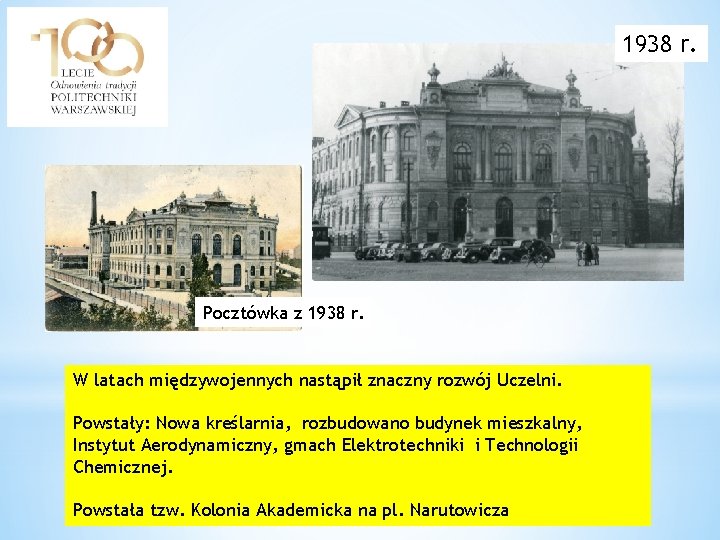 100
LECIE
Odnowienia tradycji
POLITECHNIKI
WARSZAWSKIEJ

1938 r.

Pocztówka z 1938 r.

W latach międzywojennych nastąpił znaczny rozwój Uczelni.

Powstały: Nowa kreślarnia, rozbudowano budynek mieszkalny, Instytut Aerodynamiczny, gmach Elektrotechniki i Technologii Chemicznej.

Powstała tzw. Kolonia Akademicka na pl. Narutowicza